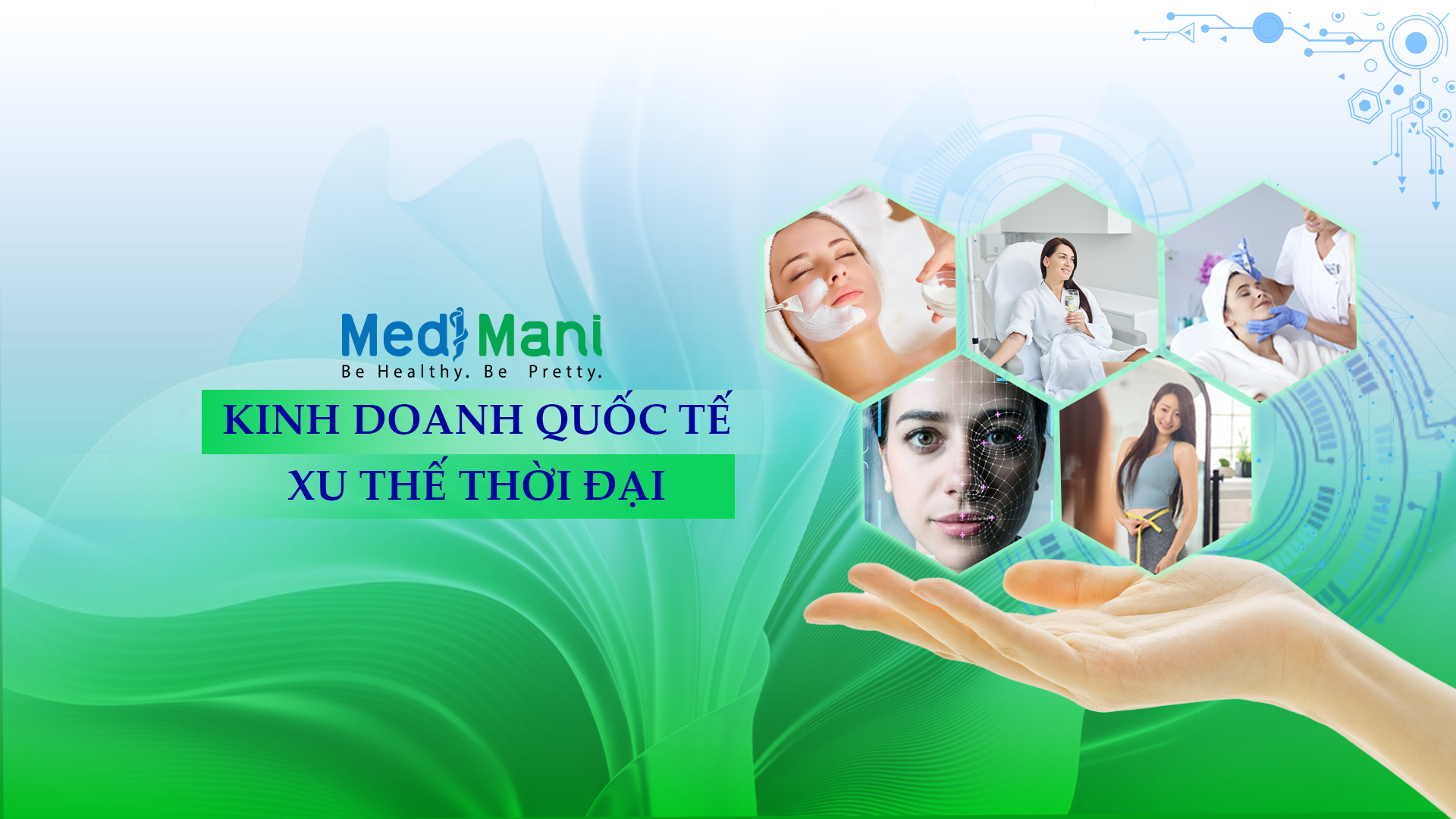 MediMani
Be Healthy. Be Pretty.

KINH DOANH QUỐC TẾ
XU THẾ THỜI ĐẠI